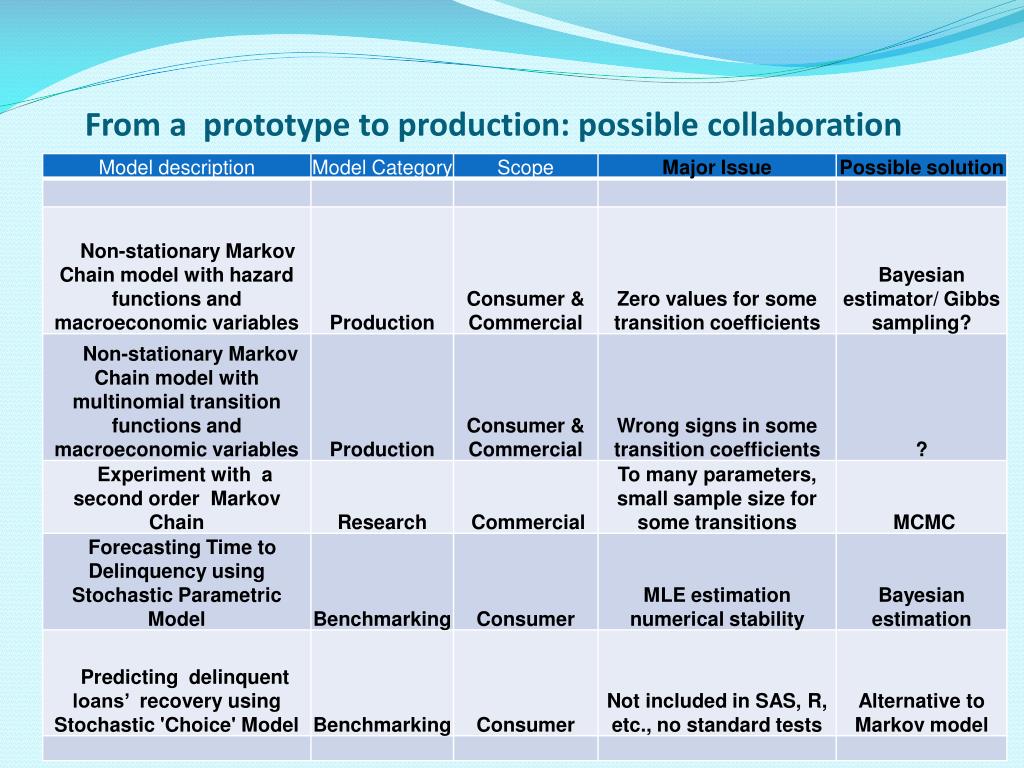 From a  prototype to production: possible collaboration

| Model description | Model Category | Scope | Major Issue | Possible solution |
|---|---|---|---|---|
| | | | | |
| Non-stationary Markov Chain model with hazard functions and macroeconomic variables | Production | Consumer & Commercial | Zero values for some transition coefficients | Bayesian estimator/ Gibbs sampling? |
| Non-stationary Markov Chain model with multinomial transition functions and macroeconomic variables | Production | Consumer & Commercial | Wrong signs in some transition coefficients | ? |
| Experiment with  a second order  Markov Chain | Research | Commercial | To many parameters, small sample size for some transitions | MCMC |
| Forecasting Time to Delinquency using Stochastic Parametric Model | Benchmarking | Consumer | MLE estimation numerical stability | Bayesian estimation |
| Predicting  delinquent loans’  recovery using Stochastic 'Choice' Model | Benchmarking | Consumer | Not included in SAS, R, etc., no standard tests | Alternative to Markov model |
| | | | | |